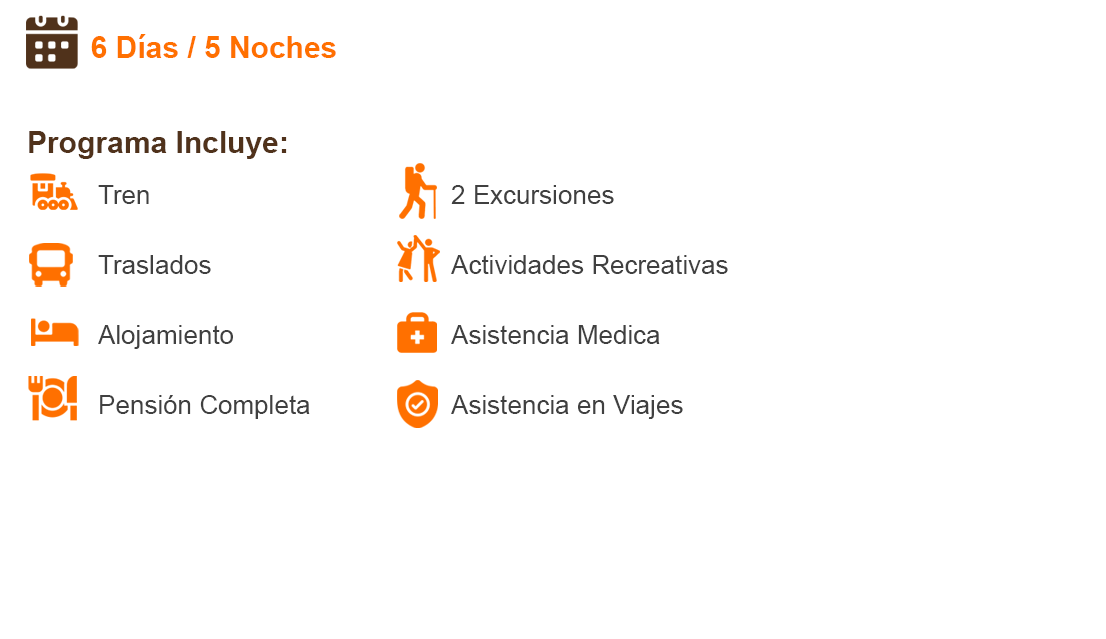 6 Días / 5 Noches

Programa Incluye:

Tren
Traslados
Alojamiento
Pensión Completa

2 Excursiones
Actividades Recreativas
Asistencia Medica
Asistencia en Viajes